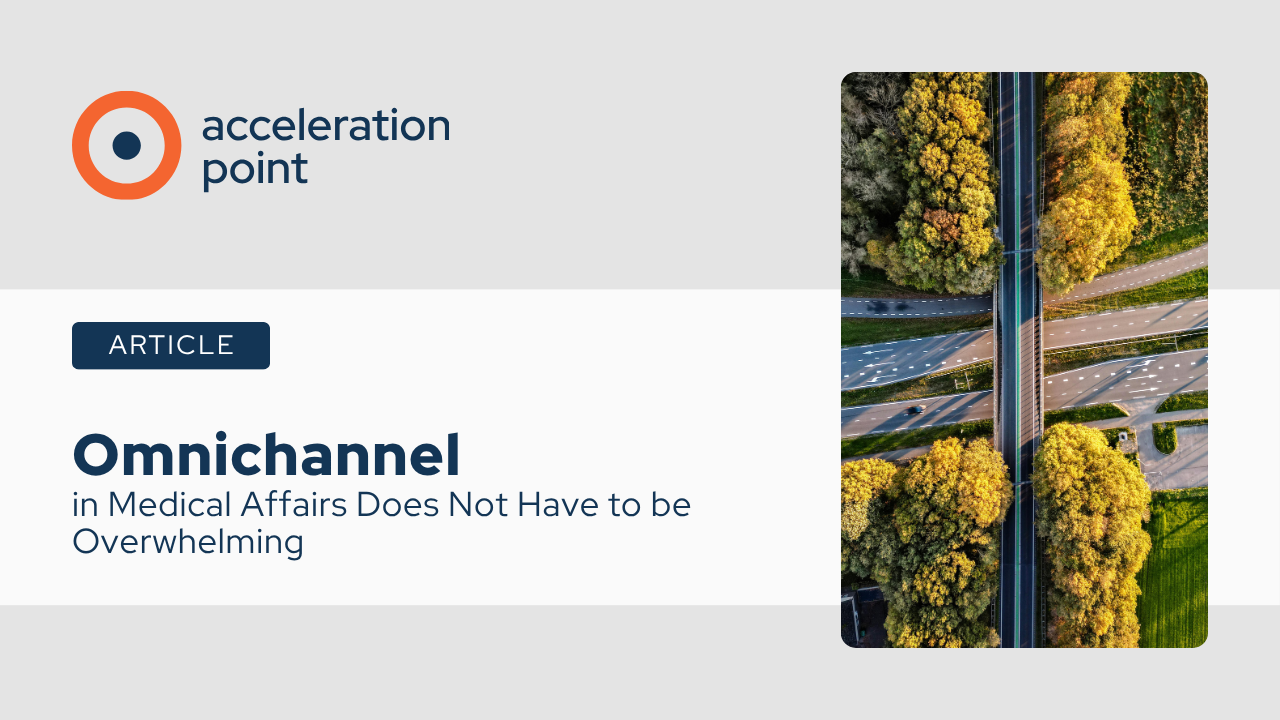 acceleration point

ARTICLE

Omnichannel
in Medical Affairs Does Not Have to be Overwhelming